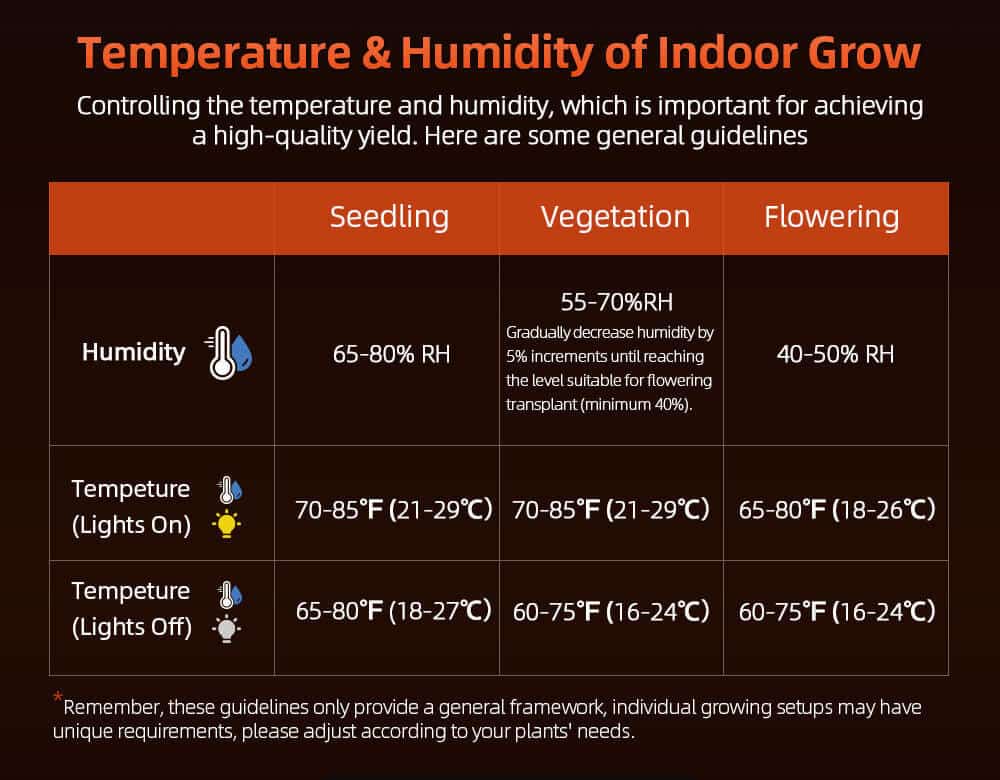 Temperature & Humidity of Indoor Grow

Controlling the temperature and humidity, which is important for achieving a high-quality yield. Here are some general guidelines

|  | Seedling | Vegetation | Flowering |
|---|---|---|---|
| Humidity | 65-80% RH | 55-70%RH Gradually decrease humidity by 5% increments until reaching the level suitable for flowering transplant (minimum 40%). | 40-50% RH |
| Tempeture (Lights On) | 70-85℉ (21-29℃) | 70-85℉ (21-29℃) | 65-80℉ (18-26℃) |
| Tempeture (Lights Off) | 65-80℉ (18-27℃) | 60-75℉ (16-24℃) | 60-75℉ (16-24℃) |

*Remember, these guidelines only provide a general framework, individual growing setups may have unique requirements, please adjust according to your plants' needs.